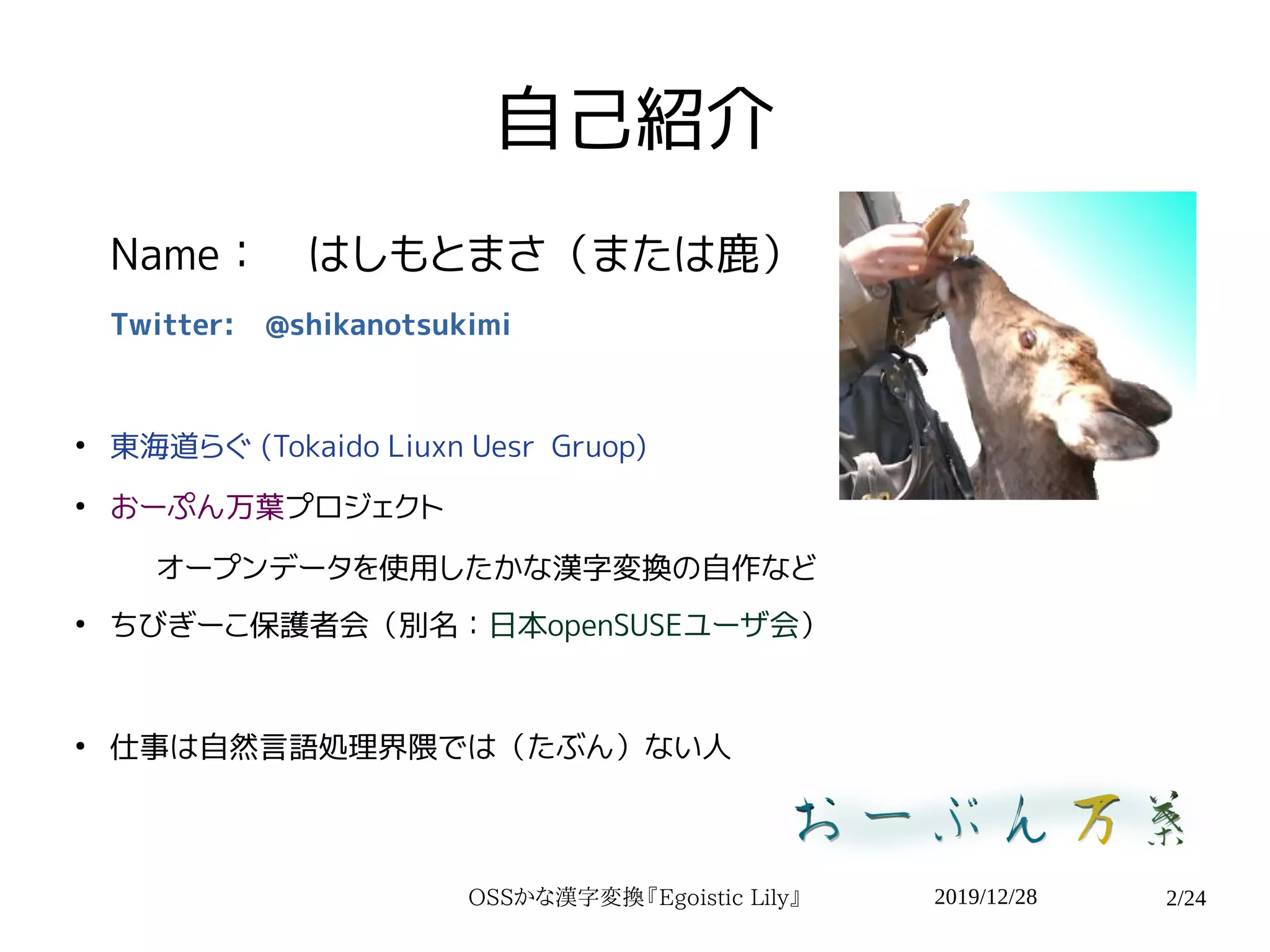 自己紹介

Name：　はしもとまさ（または鹿）

Twitter:　@shikanotsukimi

• 東海道らぐ (Tokaido Liuxn Uesr Gruop)

• おーぷん万葉プロジェクト

オープンデータを使用したかな漢字変換の自作など

• ちびぎーこ保護者会（別名：日本openSUSEユーザ会）

• 仕事は自然言語処理界隈では（たぶん）ない人

おーぷん万葉

OSSかな漢字変換『Egoistic Lily』　2019/12/28　2/24